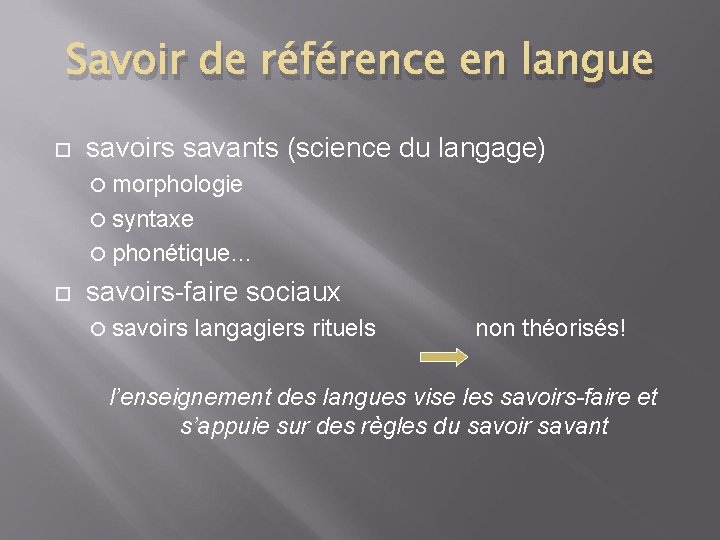 Savoir de référence en langue

savoirs savants (science du langage)

morphologie

syntaxe

phonétique…

savoirs-faire sociaux

savoirs langagiers rituels non théorisés!

l'enseignement des langues vise les savoirs-faire et s'appuie sur des règles du savoir savant